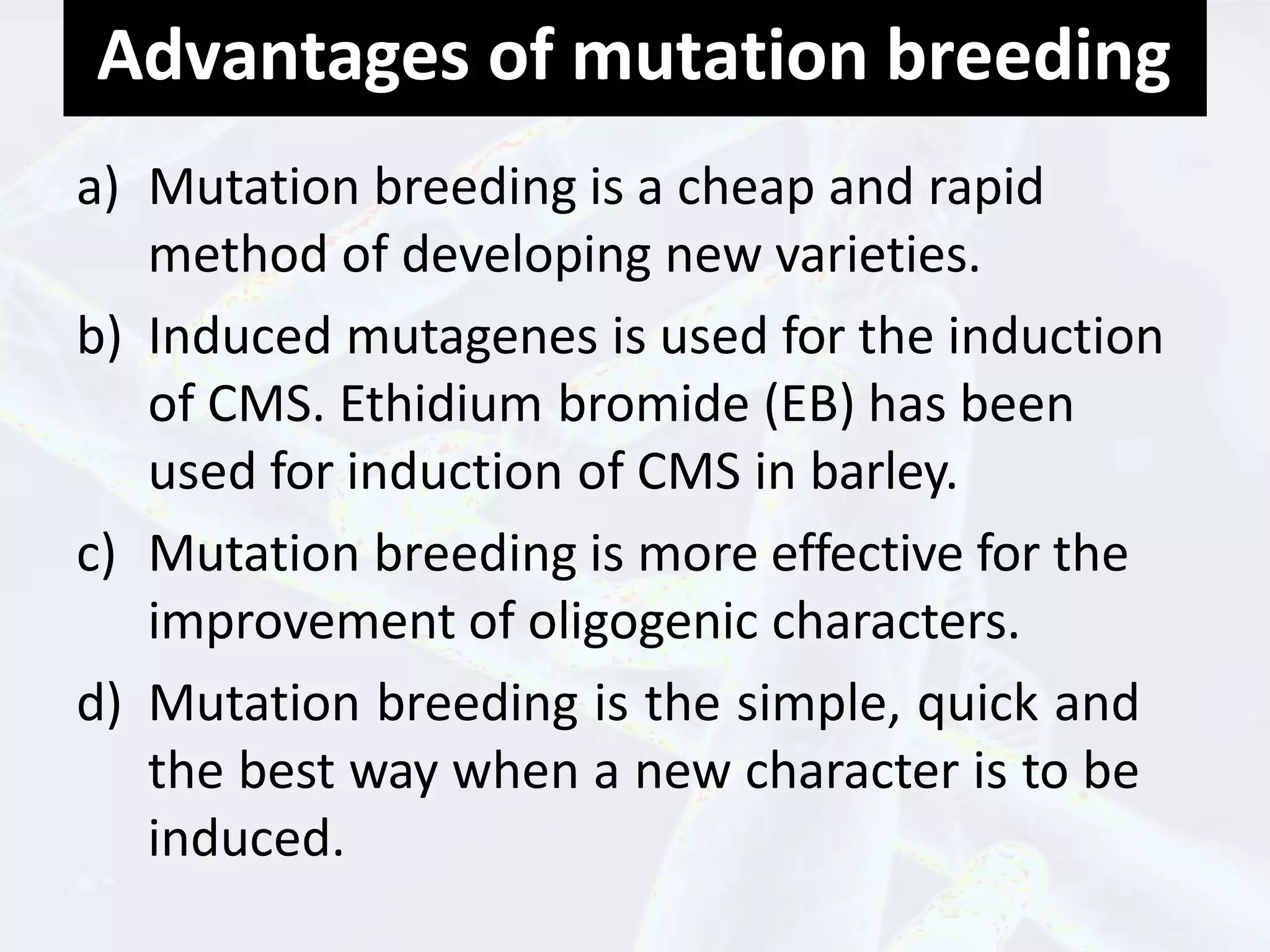 Advantages of mutation breeding

a) Mutation breeding is a cheap and rapid method of developing new varieties.

b) Induced mutagenes is used for the induction of CMS. Ethidium bromide (EB) has been used for induction of CMS in barley.

c) Mutation breeding is more effective for the improvement of oligogenic characters.

d) Mutation breeding is the simple, quick and the best way when a new character is to be induced.